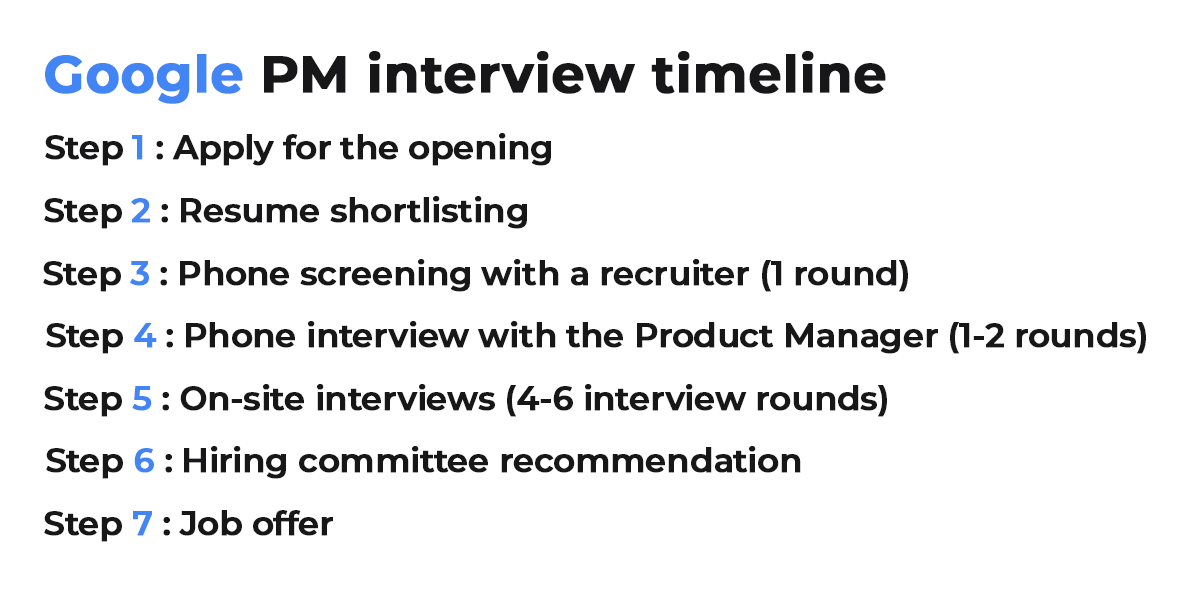 Google PM interview timeline

Step 1 : Apply for the opening

Step 2 : Resume shortlisting

Step 3 : Phone screening with a recruiter (1 round)

Step 4 : Phone interview with the Product Manager (1-2 rounds)

Step 5 : On-site interviews (4-6 interview rounds)

Step 6 : Hiring committee recommendation

Step 7 : Job offer